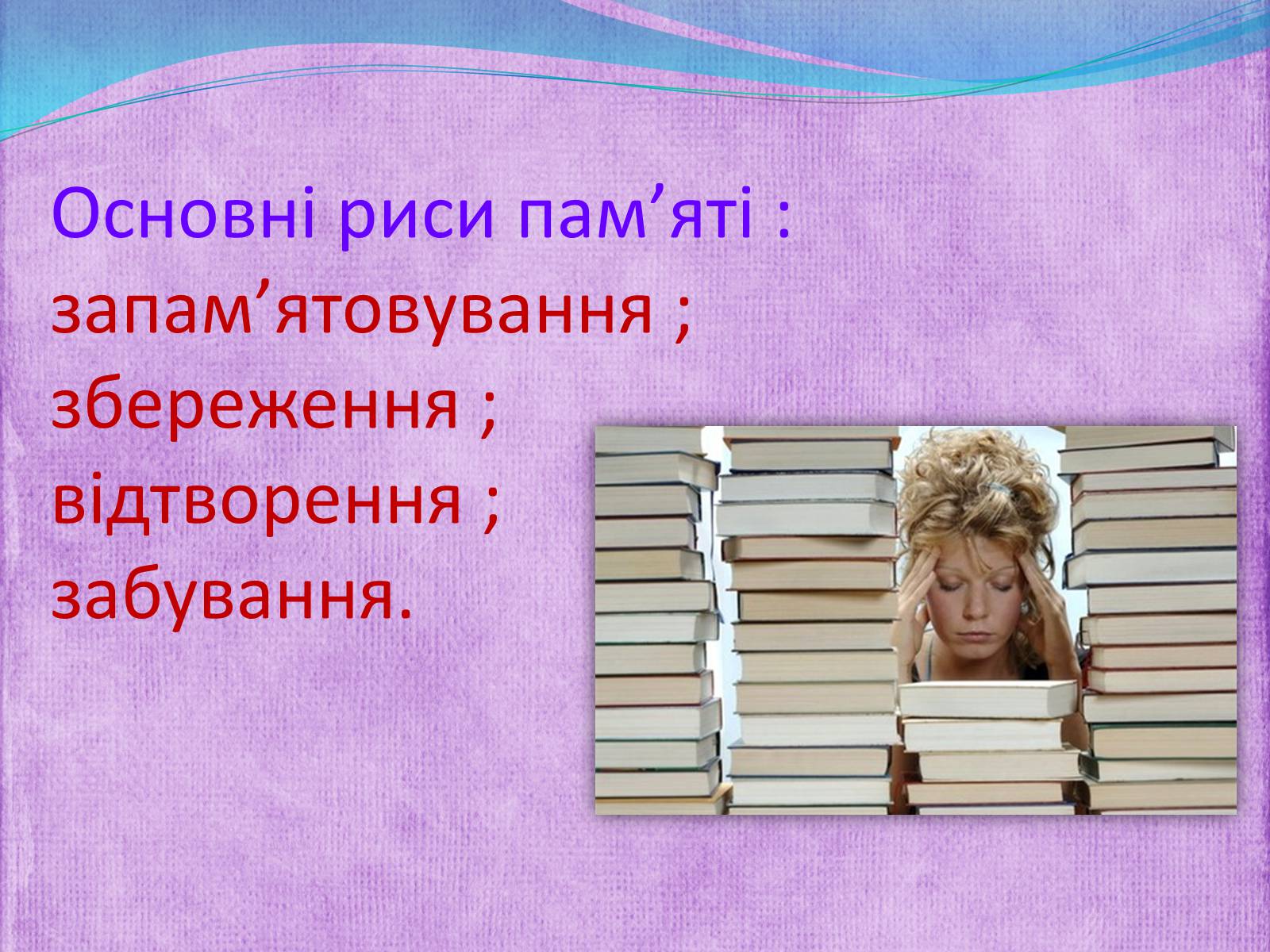 Основні риси пам’яті :
запам’ятовування ;
збереження ;
відтворення ;
забування.